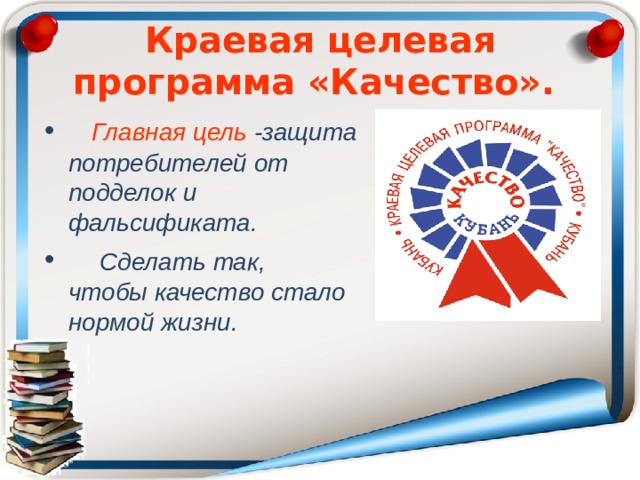 Краевая целевая программа «Качество».

• Главная цель -защита потребителей от подделок и фальсификата.

• Сделать так, чтобы качество стало нормой жизни.

КУБАНЬ • КРАЕВАЯ ЦЕЛЕВАЯ ПРОГРАММА "КАЧЕСТВО" • КУБАНЬ
КАЧЕСТВО
КУБАНЬ